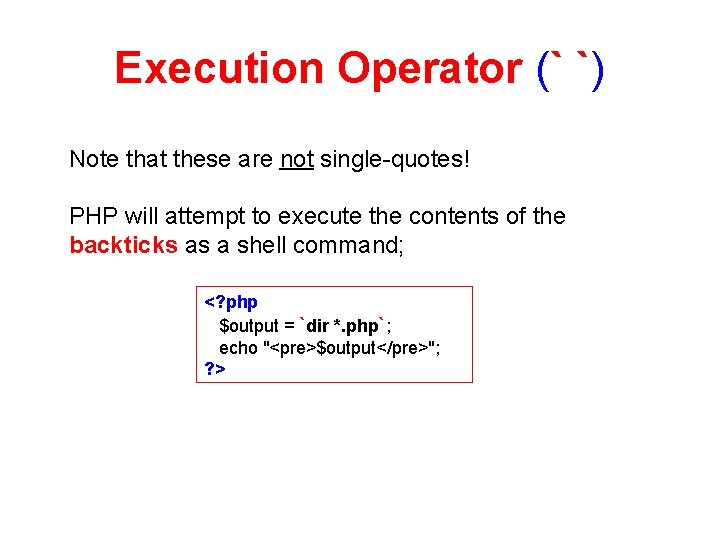 Execution Operator (` `)

Note that these are not single-quotes!

PHP will attempt to execute the contents of the backticks as a shell command;

<?php
$output = `dir *.php`;
echo "<pre>$output</pre>";
?>